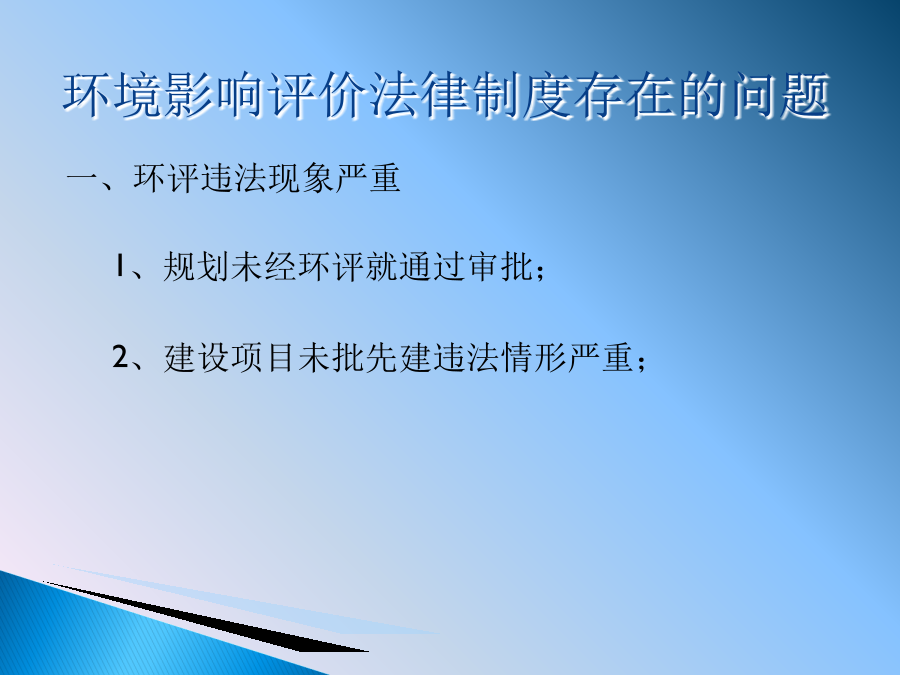 环境影响评价法律制度存在的问题

一、环评违法现象严重

1、规划未经环评就通过审批；

2、建设项目未批先建违法情形严重；